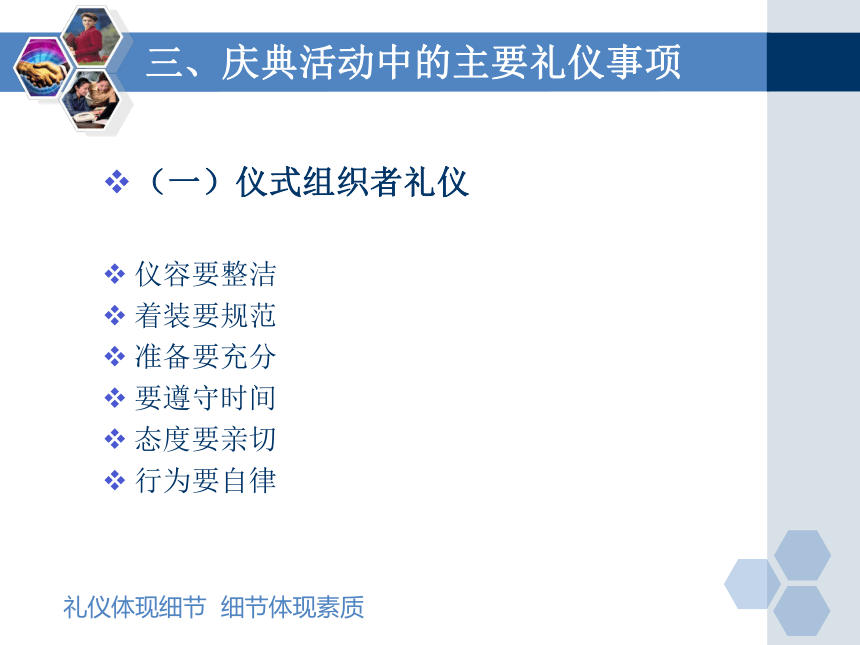 三、庆典活动中的主要礼仪事项

❖（一）仪式组织者礼仪

❖ 仪容要整洁
❖ 着装要规范
❖ 准备要充分
❖ 要遵守时间
❖ 态度要亲切
❖ 行为要自律

礼仪体现细节 细节体现素质